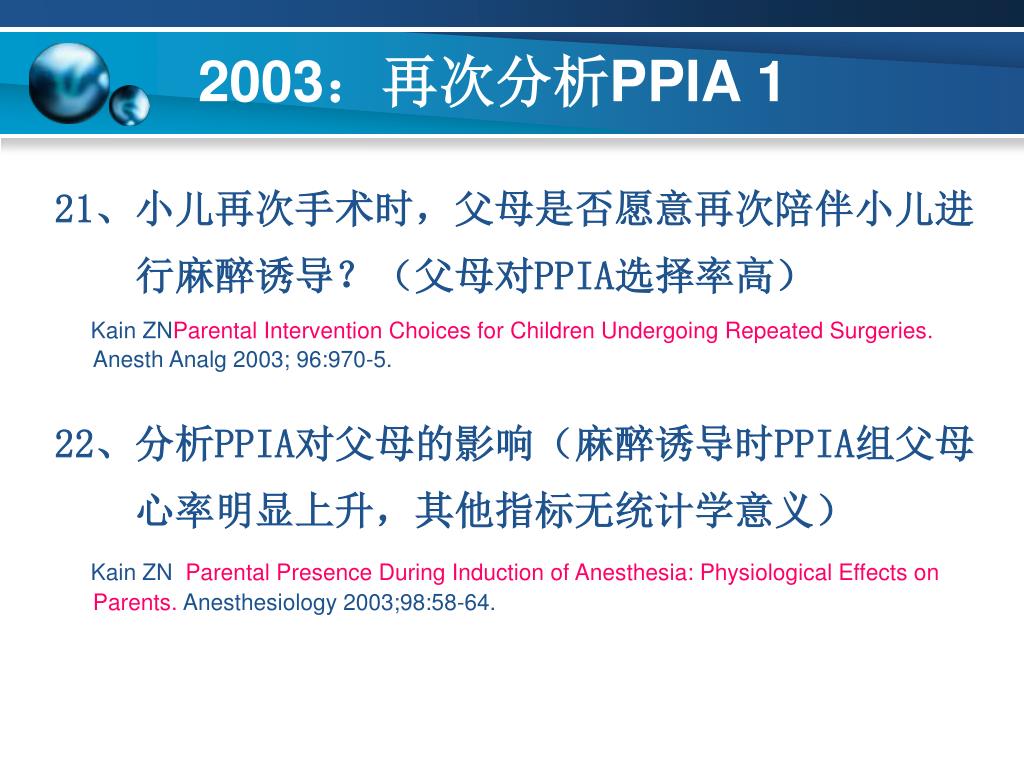 2003：再次分析PPIA 1

21、小儿再次手术时，父母是否愿意再次陪伴小儿进行麻醉诱导？（父母对PPIA选择率高）

Kain ZNParental Intervention Choices for Children Undergoing Repeated Surgeries. Anesth Analg 2003; 96:970-5.

22、分析PPIA对父母的影响（麻醉诱导时PPIA组父母心率明显上升，其他指标无统计学意义）

Kain ZN Parental Presence During Induction of Anesthesia: Physiological Effects on Parents. Anesthesiology 2003;98:58-64.